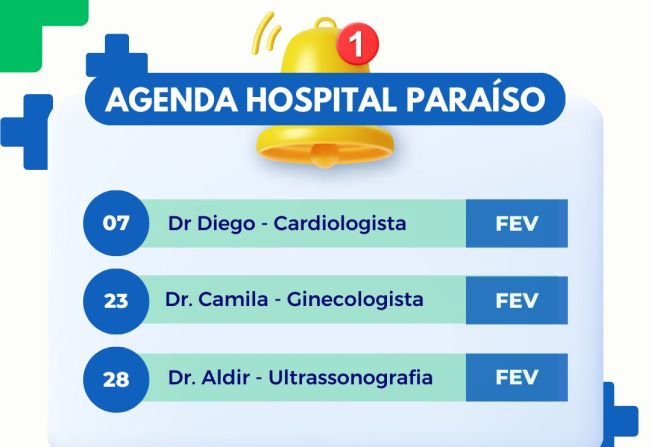 1

AGENDA HOSPITAL PARAÍSO

07 Dr Diego - Cardiologista FEV

23 Dr. Camila - Ginecologista FEV

28 Dr. Aldir - Ultrassonografia FEV